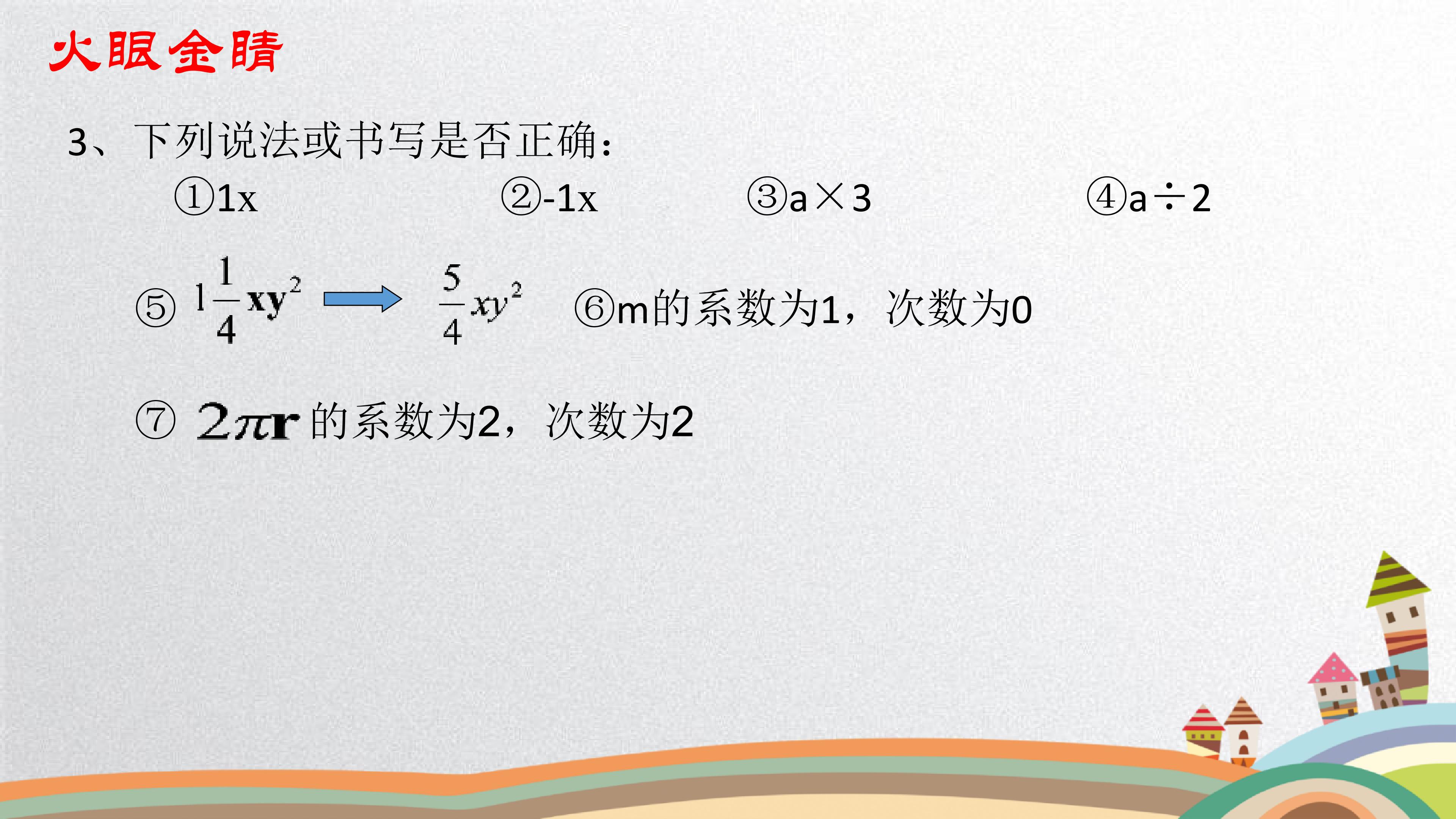 火眼金睛

3、下列说法或书写是否正确：

①1x ②-1x ③a×3 ④a÷2

⑤ $1\frac{1}{4}xy^2$ → $\frac{5}{4}xy^2$ ⑥m的系数为1，次数为0

⑦ $2\pi r$ 的系数为2，次数为2